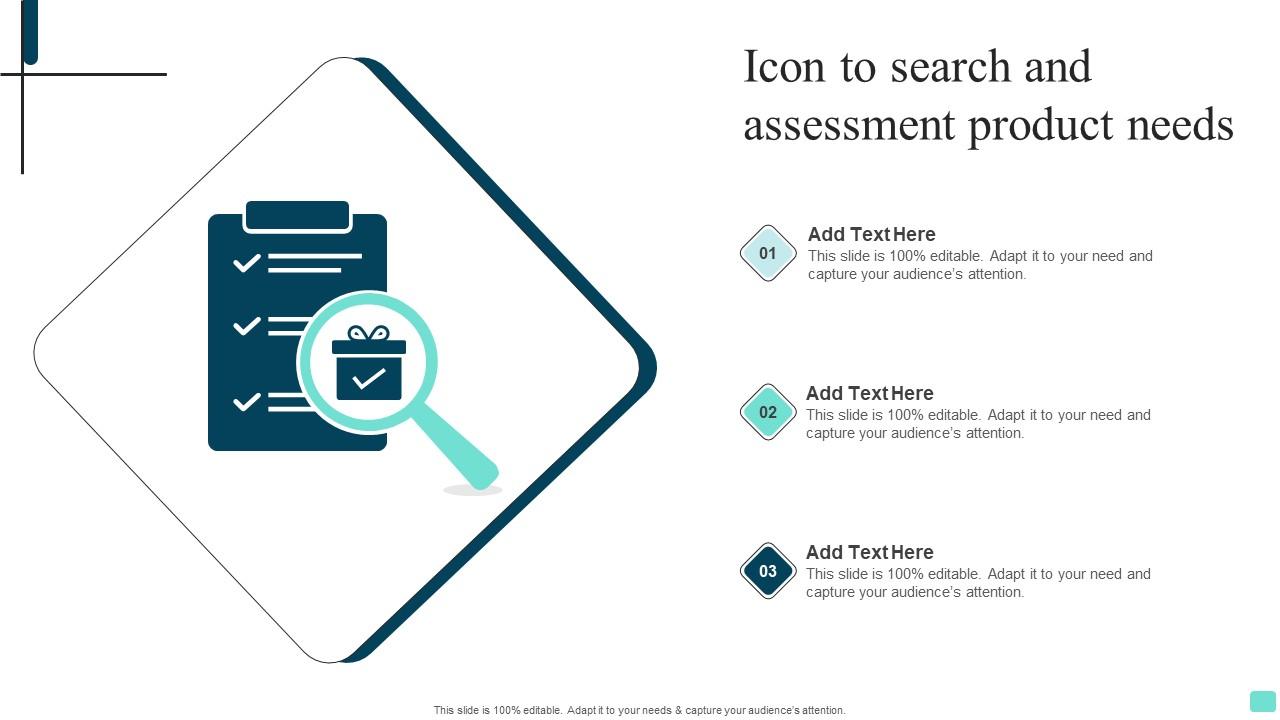 Icon to search and assessment product needs

01
Add Text Here
This slide is 100% editable. Adapt it to your need and capture your audience's attention.

02
Add Text Here
This slide is 100% editable. Adapt it to your need and capture your audience's attention.

03
Add Text Here
This slide is 100% editable. Adapt it to your need and capture your audience's attention.

This slide is 100% editable. Adapt it to your needs & capture your audience's attention.